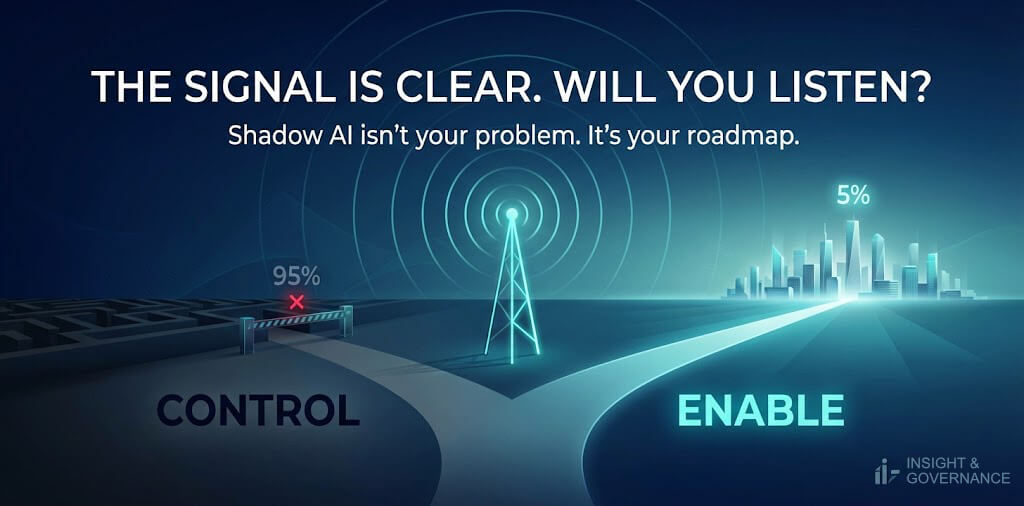 THE SIGNAL IS CLEAR. WILL YOU LISTEN?
Shadow AI isn't your problem. It's your roadmap.

95%

5%

CONTROL

ENABLE

INSIGHT & GOVERNANCE